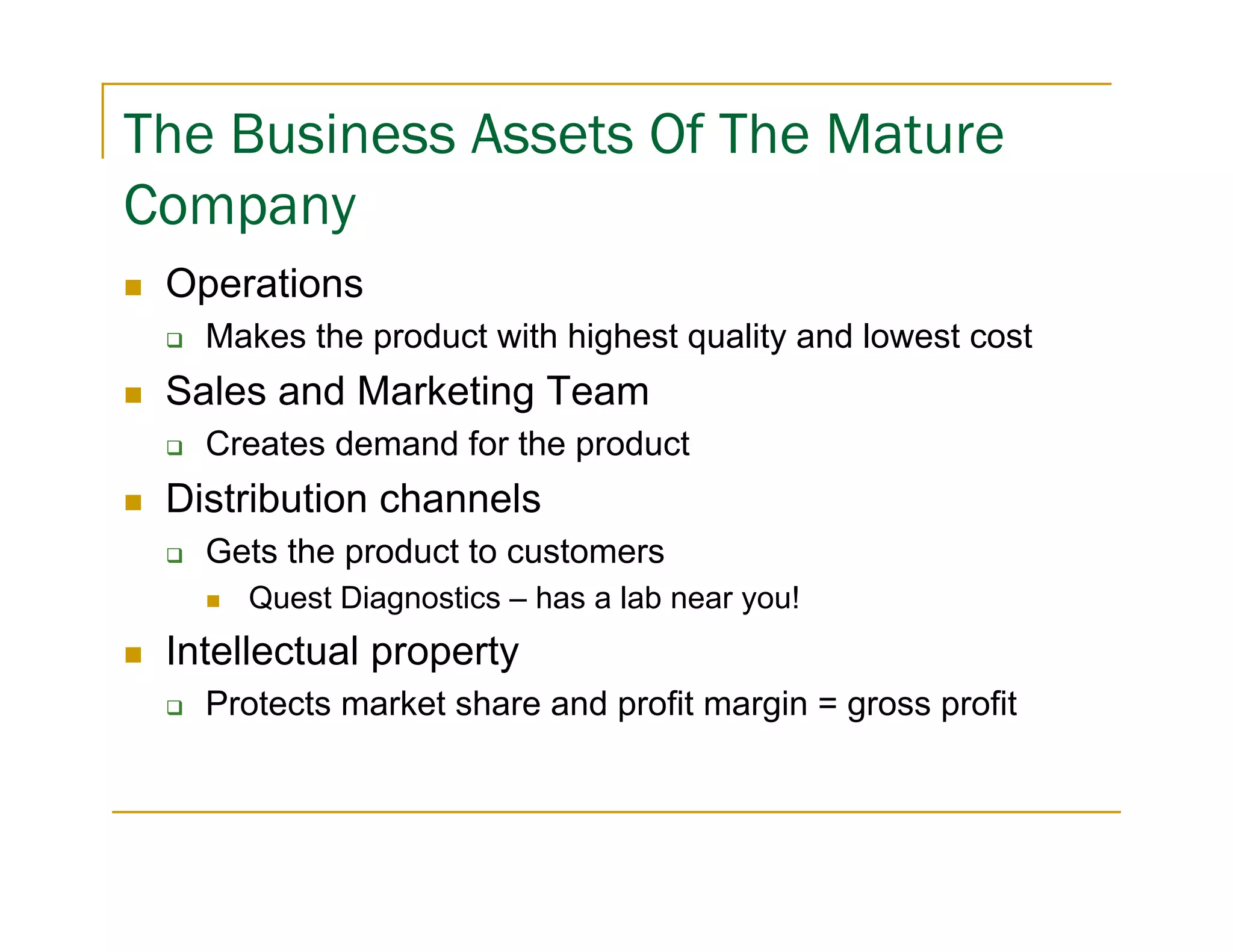 The Business Assets Of The Mature Company

- Operations
  - Makes the product with highest quality and lowest cost
- Sales and Marketing Team
  - Creates demand for the product
- Distribution channels
  - Gets the product to customers
    - Quest Diagnostics – has a lab near you!
- Intellectual property
  - Protects market share and profit margin = gross profit